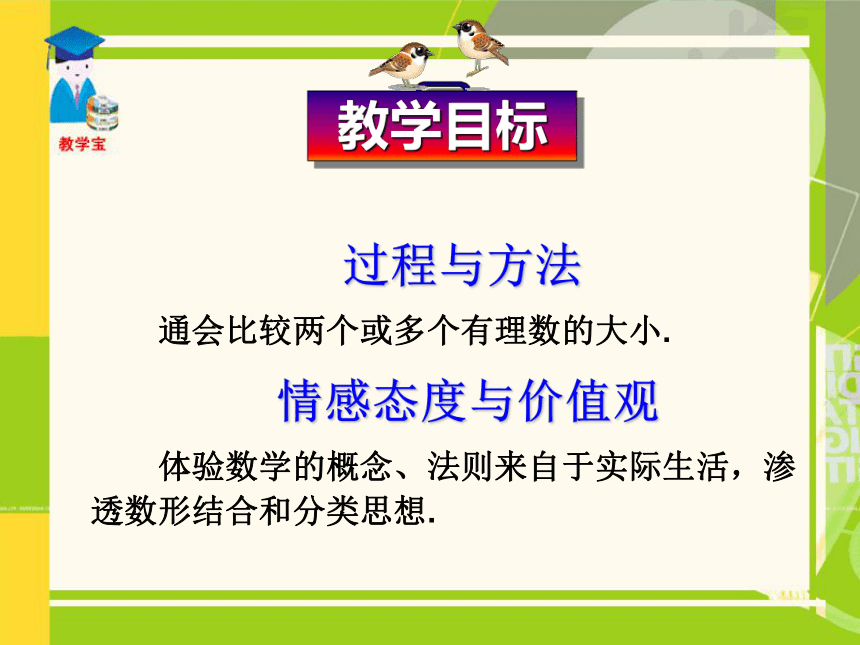 教学宝

教学目标

过程与方法

通会比较两个或多个有理数的大小.

情感态度与价值观

体验数学的概念、法则来自于实际生活，渗透数形结合和分类思想.